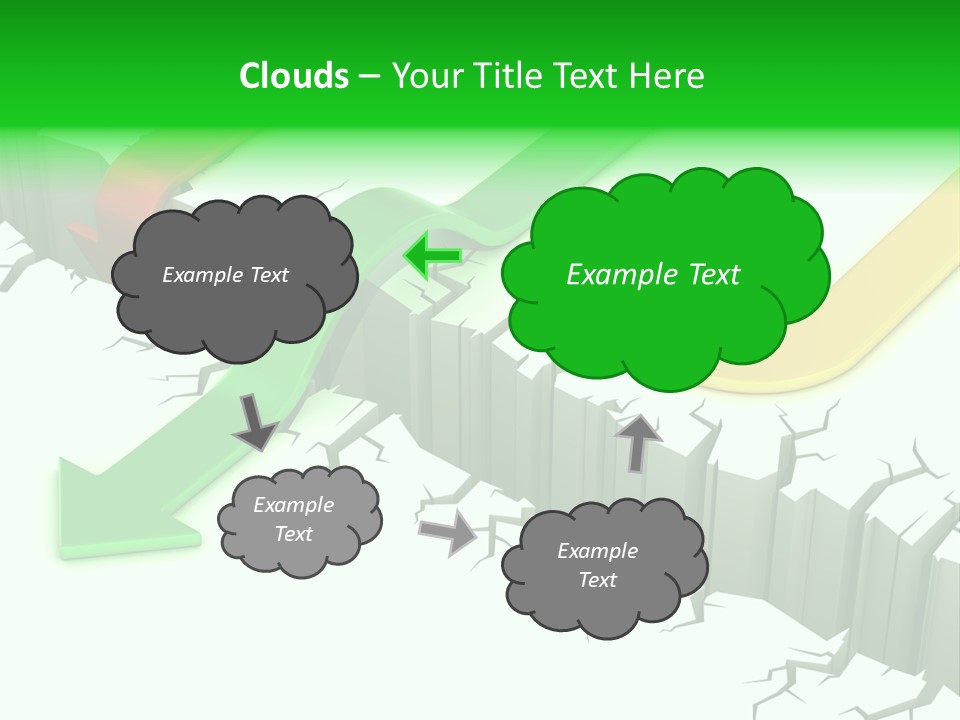 Clouds – Your Title Text Here

Example Text

Example Text

Example Text

Example Text